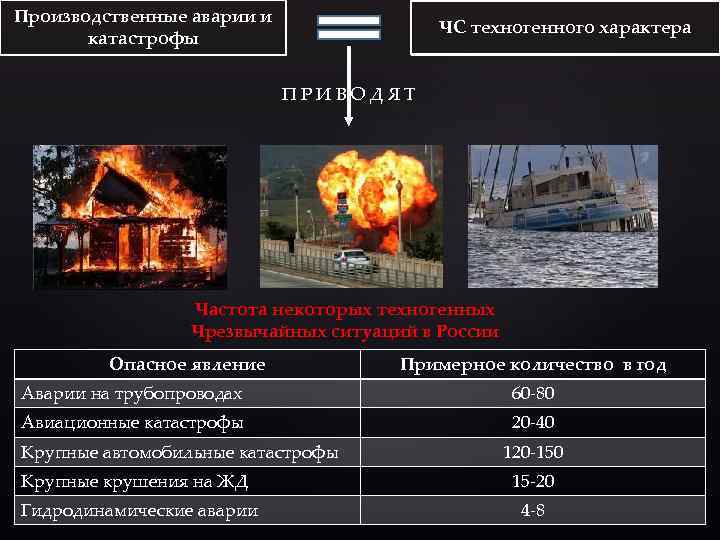 Производственные аварии и катастрофы

ЧС техногенного характера

ПРИВОДЯТ

Частота некоторых техногенных Чрезвычайных ситуаций в России

| Опасное явление | Примерное количество в год |
|---|---|
| Аварии на трубопроводах | 60-80 |
| Авиационные катастрофы | 20-40 |
| Крупные автомобильные катастрофы | 120-150 |
| Крупные крушения на ЖД | 15-20 |
| Гидродинамические аварии | 4-8 |